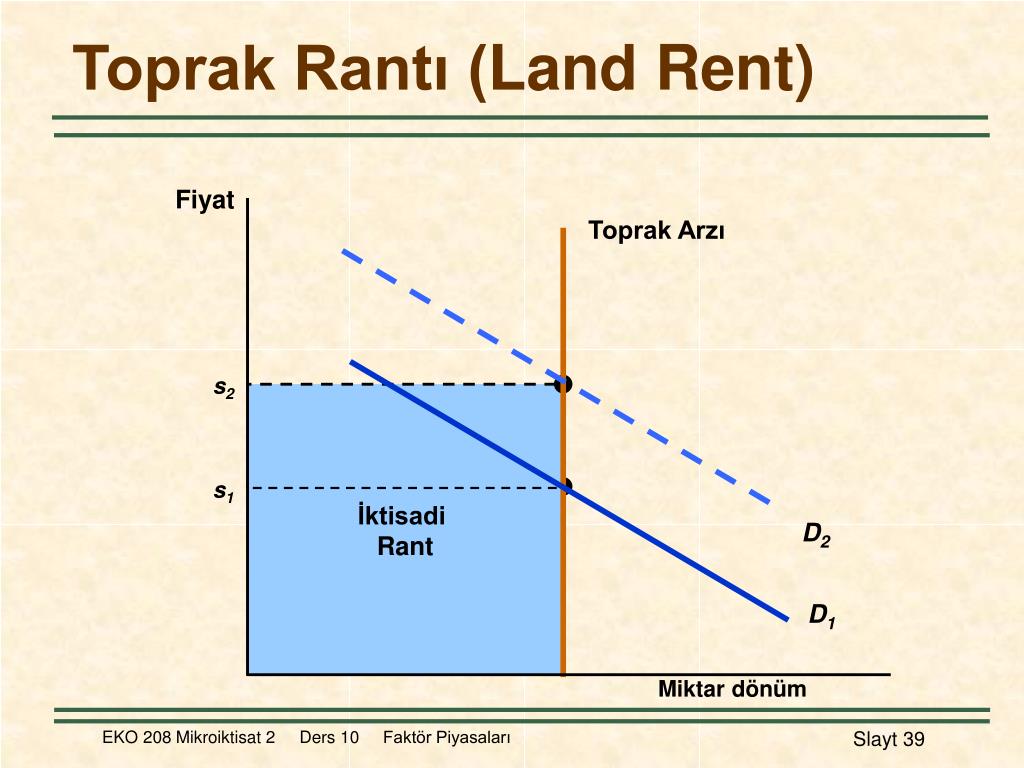 Toprak Rantı (Land Rent)

Fiyat

Toprak Arzı

$s_2$

$s_1$

İktisadi Rant

$D_2$

$D_1$

Miktar dönüm

EKO 208 Mikroiktisat 2   Ders 10   Faktör Piyasaları

Slayt 39